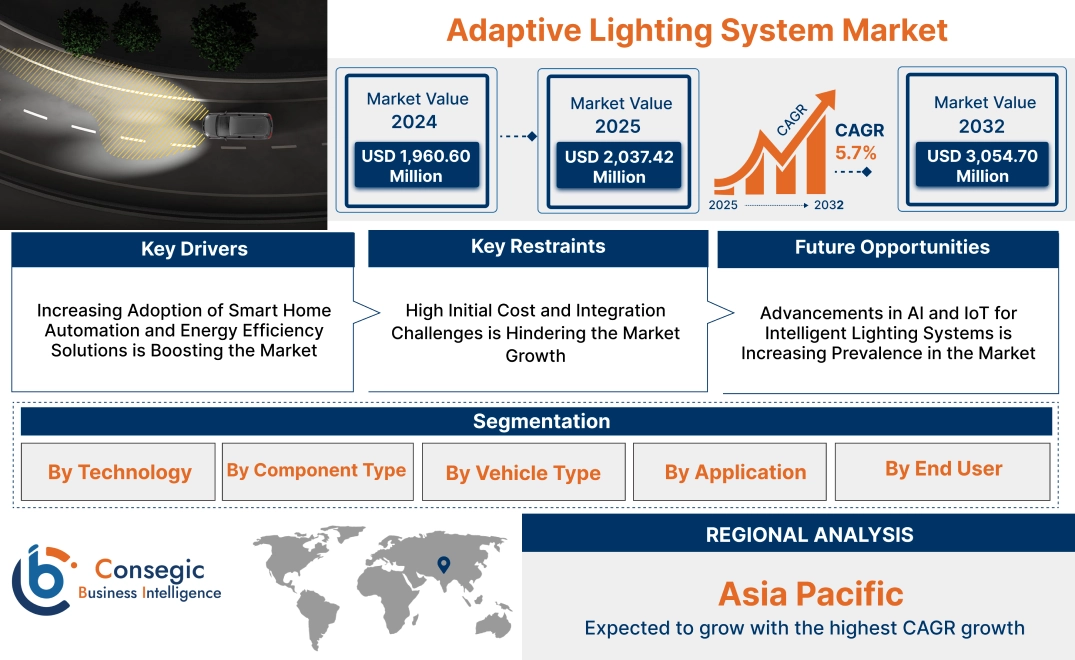 Adaptive Lighting System Market

Market Value
2024
USD 1,960.60 Million

Market Value
2025
USD 2,037.42 Million

CAGR
CAGR
5.7%
2025 2032

Market Value
2032
USD 3,054.70 Million

Key Drivers
Increasing Adoption of Smart Home Automation and Energy Efficiency Solutions is Boosting the Market

Key Restraints
High Initial Cost and Integration Challenges is Hindering the Market Growth

Future Opportunities
Advancements in AI and IoT for Intelligent Lighting Systems is Increasing Prevalence in the Market

Segmentation
By Technology
By Component Type
By Vehicle Type
By Application
By End User

Consegic
Business Intelligence

REGIONAL ANALYSIS
Asia Pacific
Expected to grow with the highest CAGR growth